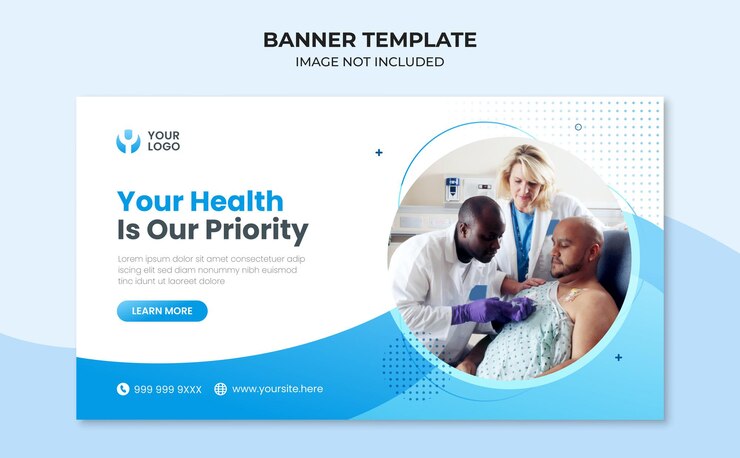 BANNER TEMPLATE
IMAGE NOT INCLUDED

YOUR
LOGO

Your Health
Is Our Priority

Lorem ipsum dolor sit amet consectetuer adip iscing elit sed diam nonummy nibh euismod tinc idunt ut laoreet dolore

LEARN MORE

999 999 9XXX
www.yoursite.here